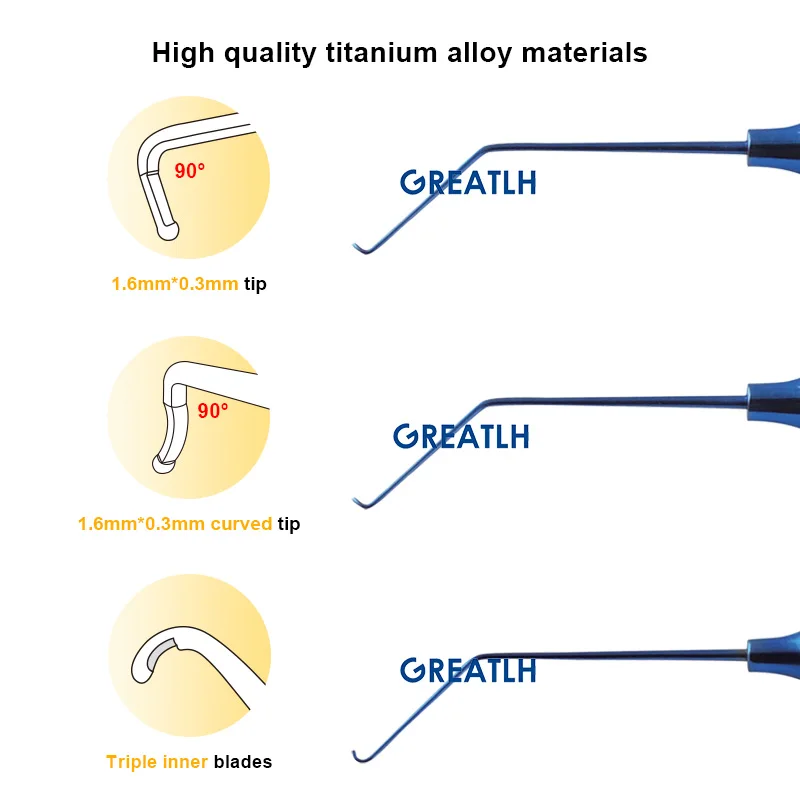 High quality titanium alloy materials

90°

GREATLH

1.6mm*0.3mm tip

90°

GREATLH

1.6mm*0.3mm curved tip

GREATLH

Triple inner blades